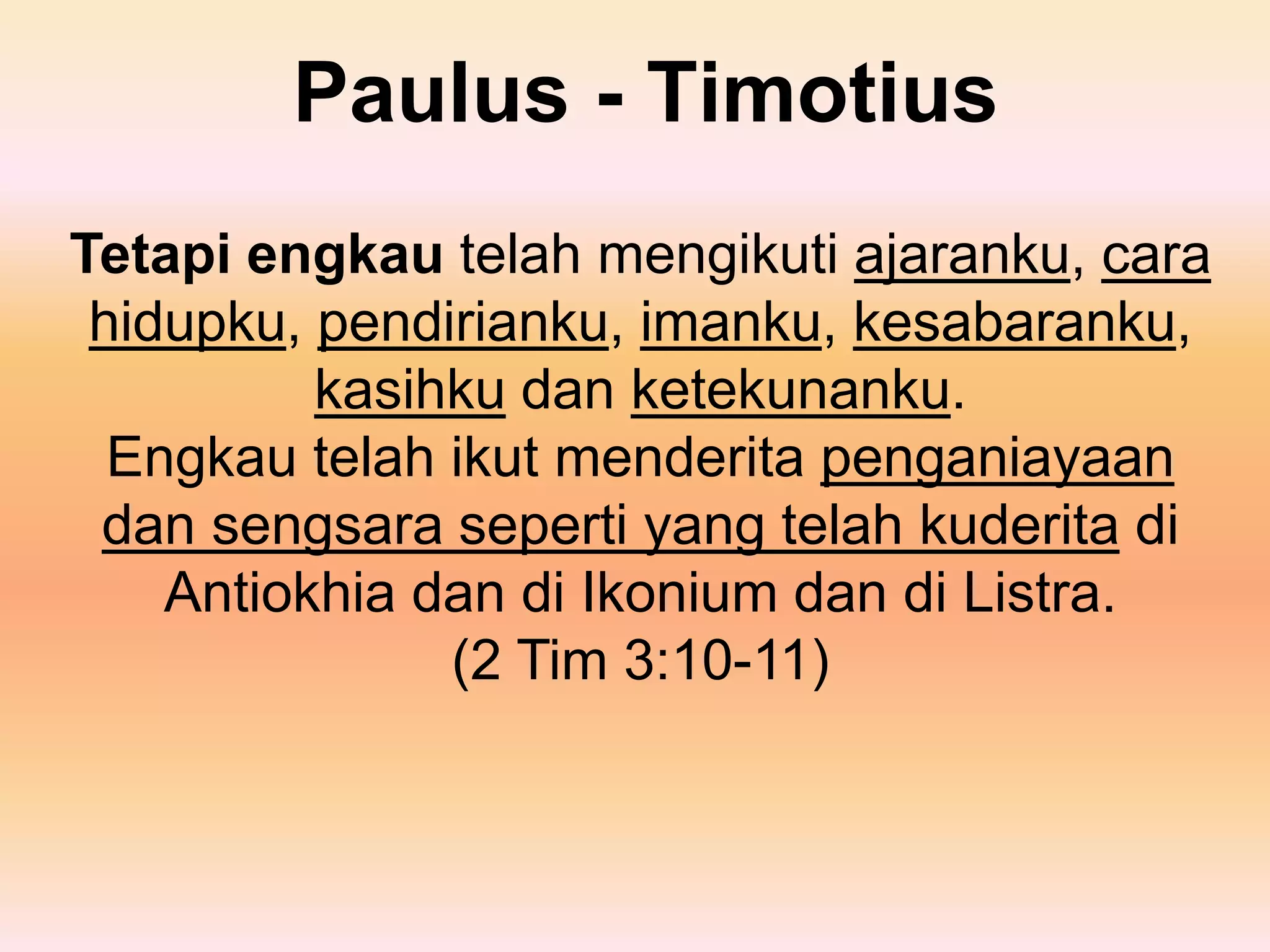 Paulus - Timotius

Tetapi engkau telah mengikuti ajaranku, cara hidupku, pendirianku, imanku, kesabaranku, kasihku dan ketekunanku.
Engkau telah ikut menderita penganiayaan dan sengsara seperti yang telah kuderita di Antiokhia dan di Ikonium dan di Listra.
(2 Tim 3:10-11)